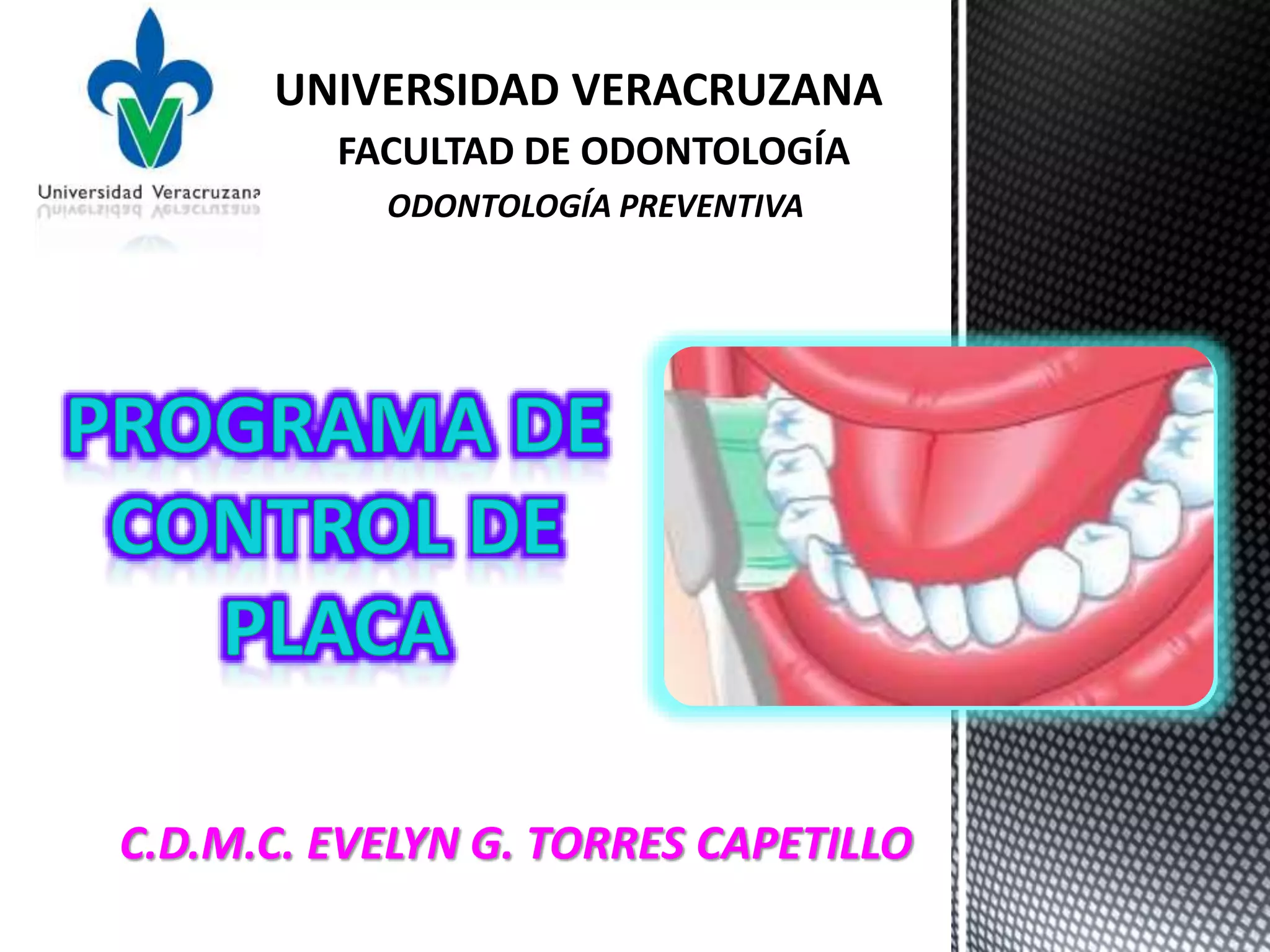 Universidad Veracruzana

UNIVERSIDAD VERACRUZANA

FACULTAD DE ODONTOLOGÍA

ODONTOLOGÍA PREVENTIVA

PROGRAMA DE CONTROL DE PLACA

C.D.M.C. EVELYN G. TORRES CAPETILLO